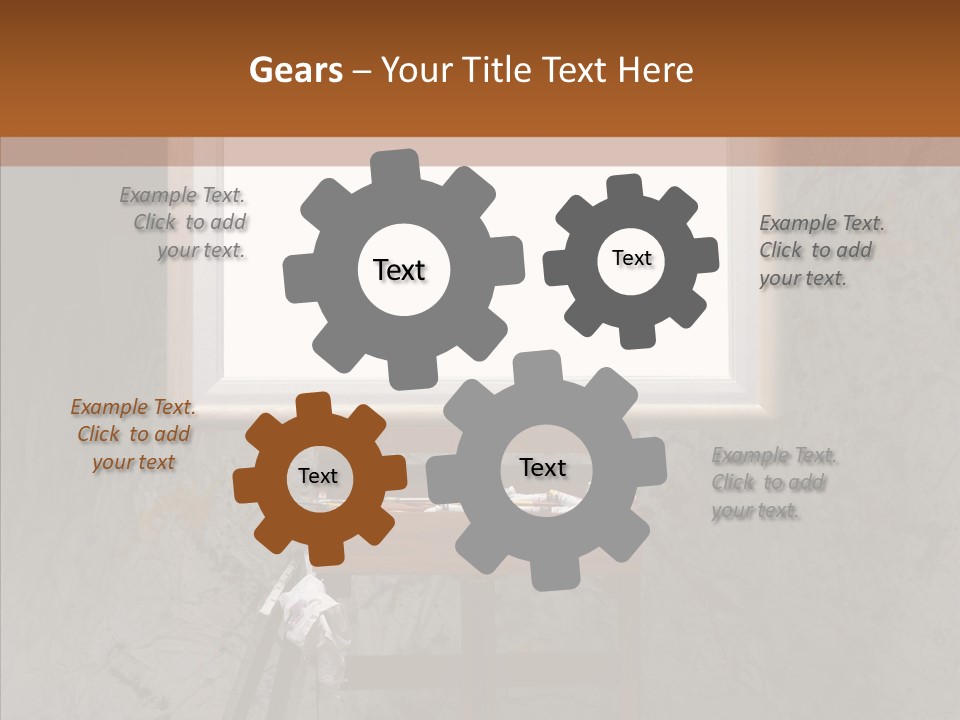 Gears – Your Title Text Here

Example Text. Click to add your text.

Text

Text

Example Text. Click to add your text.

Example Text. Click to add your text

Text

Text

Example Text. Click to add your text.